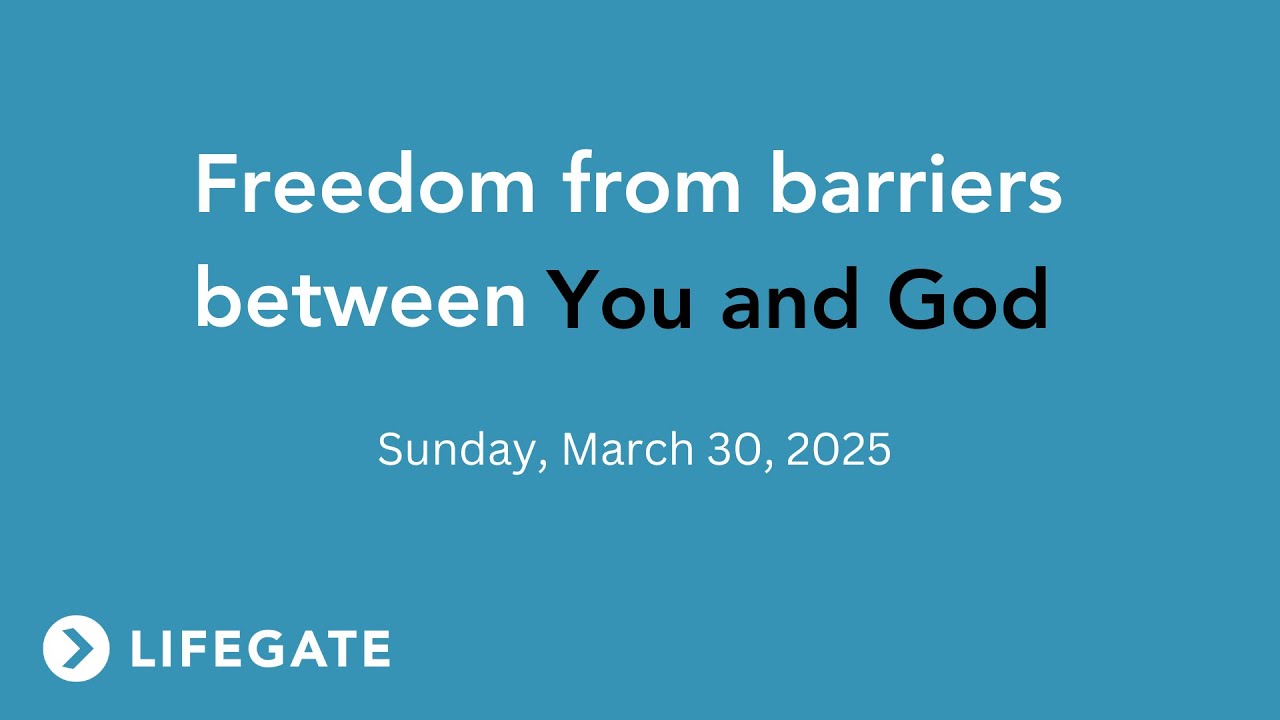 Freedom from barriers between You and God

Sunday, March 30, 2025

LIFEGATE